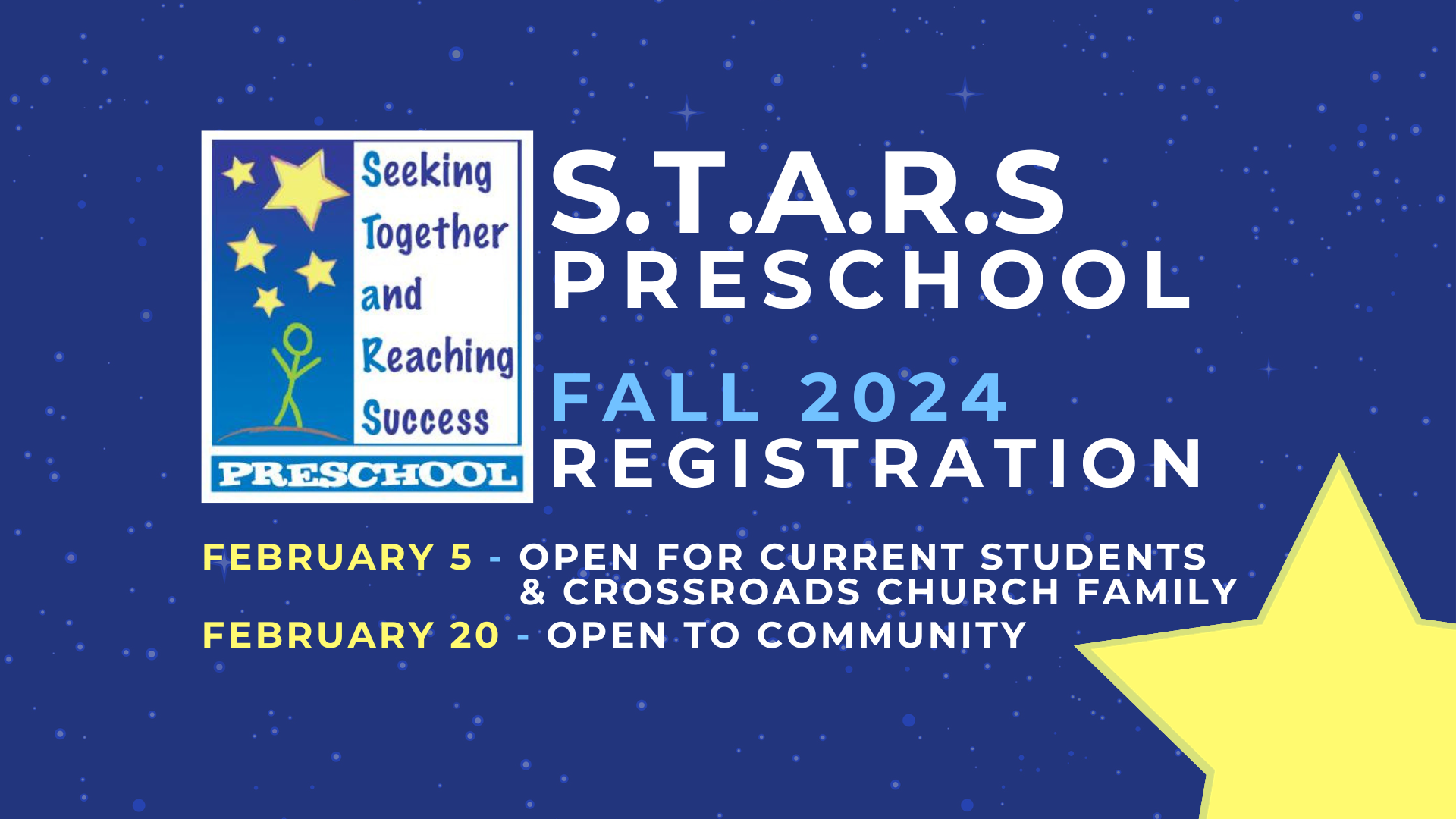 Seeking
Together
and
Reaching
Success

PRESCHOOL

S.T.A.R.S
PRESCHOOL

FALL 2024
REGISTRATION

FEBRUARY 5 - OPEN FOR CURRENT STUDENTS & CROSSROADS CHURCH FAMILY
FEBRUARY 20 - OPEN TO COMMUNITY